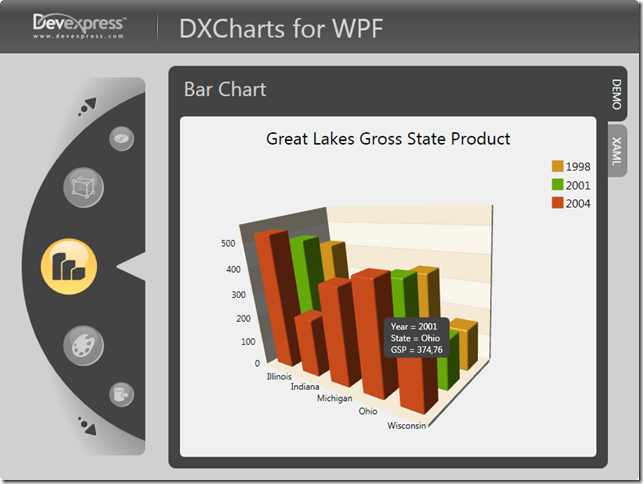 Devexpress™
www.devexpress.com

DXCharts for WPF

Bar Chart

DEMO

XAML

Great Lakes Gross State Product

1998
2001
2004

500
400
300
200
100
0

Illinois
Indiana
Michigan
Ohio
Wisconsin

Year = 2001
State = Ohio
GSP = 374,76